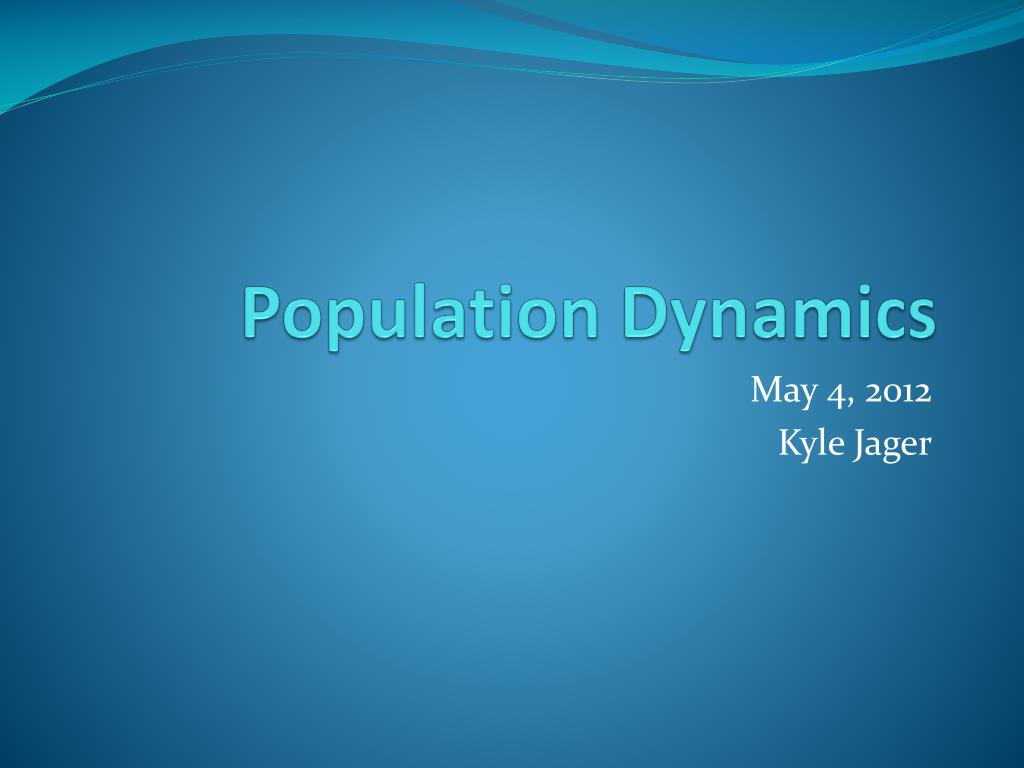 Population Dynamics

May 4, 2012
Kyle Jager